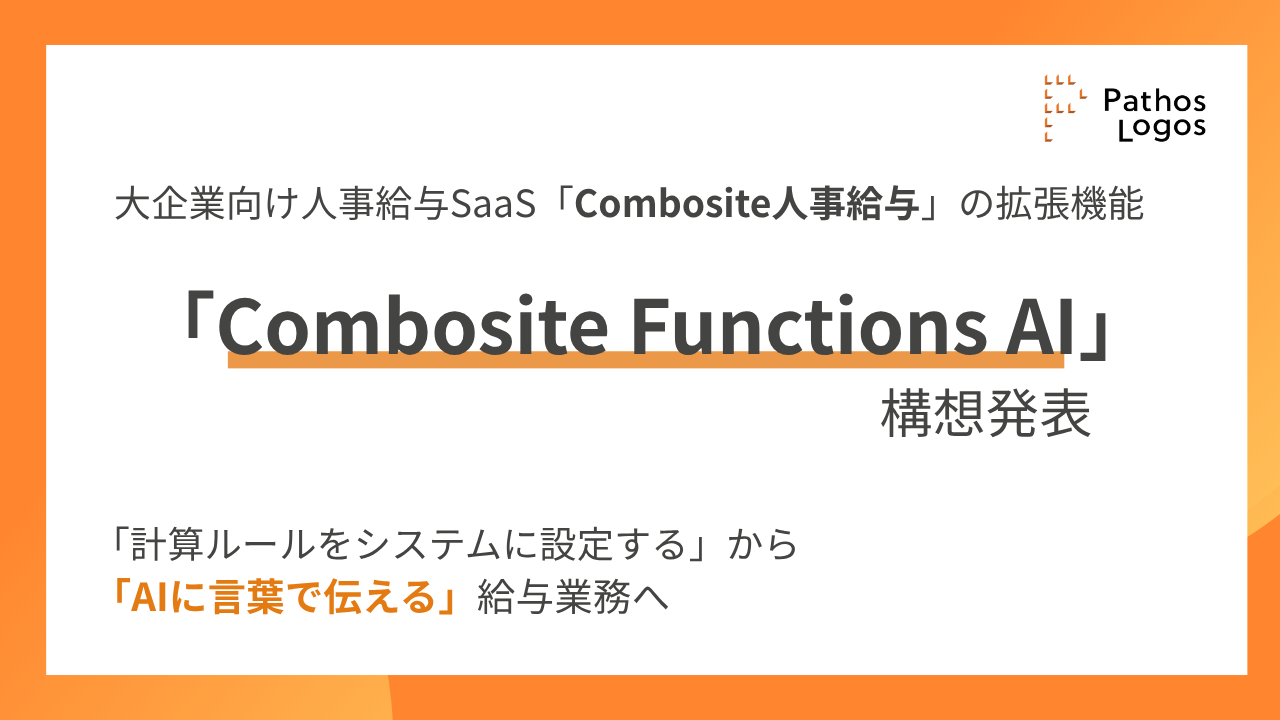 Pathos Logos

大企業向け人事給与SaaS「Combosite人事給与」の拡張機能

「Combosite Functions AI」
構想発表

「計算ルールをシステムに設定する」から
「AIに言葉で伝える」給与業務へ